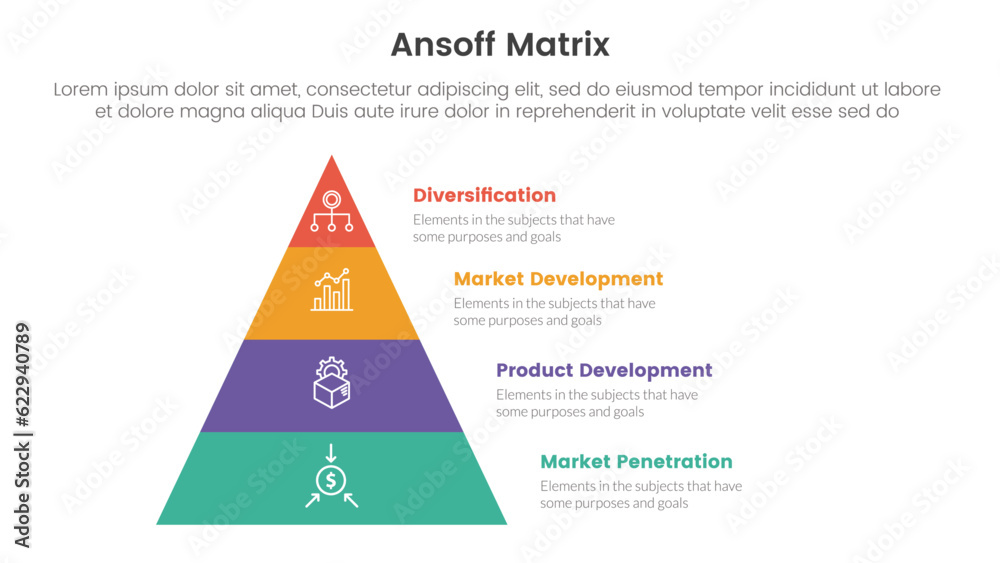 Ansoff Matrix

Lorem ipsum dolor sit amet, consectetur adipiscing elit, sed do eiusmod tempor incididunt ut labore et dolore magna aliqua Duis aute irure dolor in reprehenderit in voluptate velit esse sed do

Diversification
Elements in the subjects that have some purposes and goals

Market Development
Elements in the subjects that have some purposes and goals

Product Development
Elements in the subjects that have some purposes and goals

Market Penetration
Elements in the subjects that have some purposes and goals

Adobe Stock | #622940789